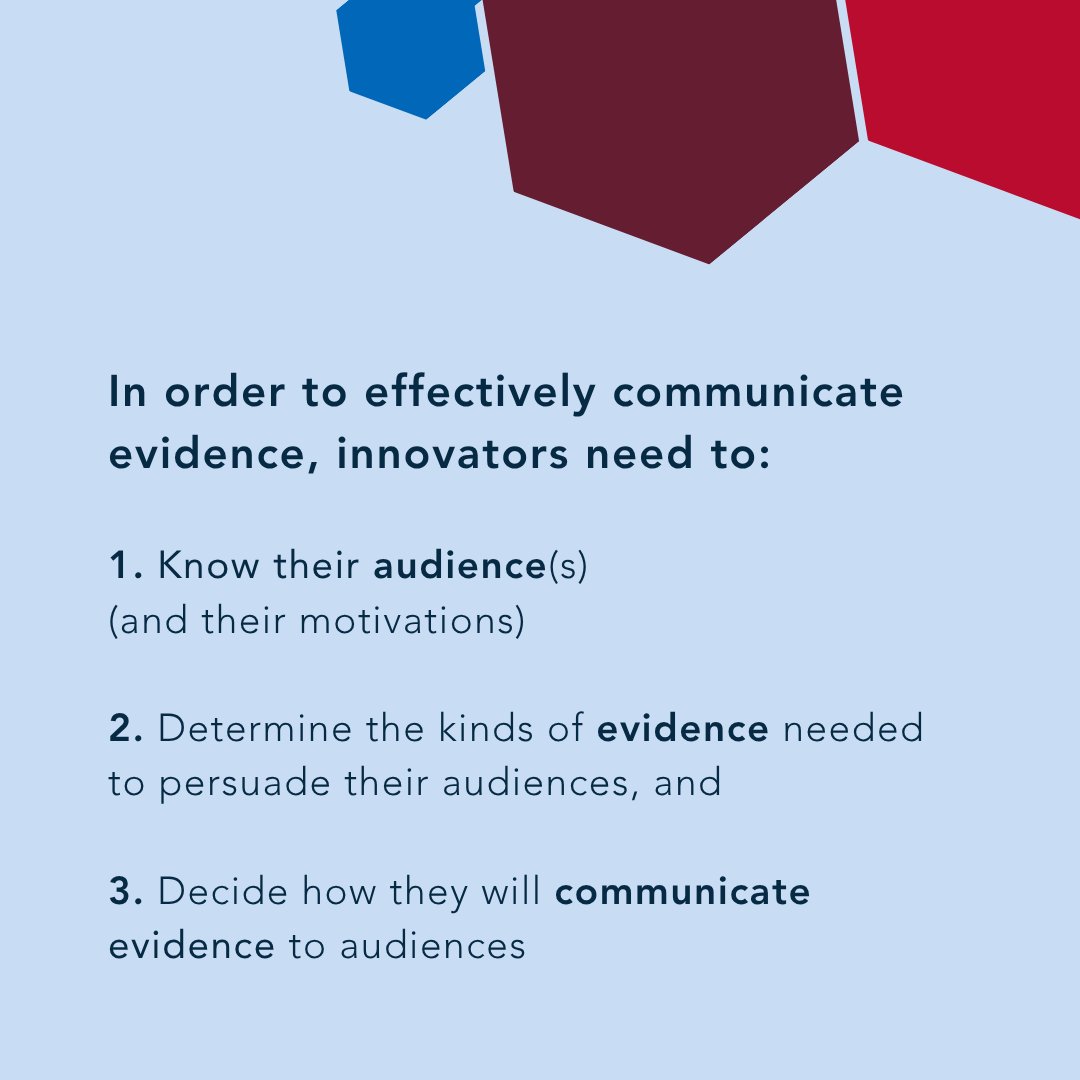 In order to effectively communicate evidence, innovators need to:

1. Know their audience(s) (and their motivations)

2. Determine the kinds of evidence needed to persuade their audiences, and

3. Decide how they will communicate evidence to audiences